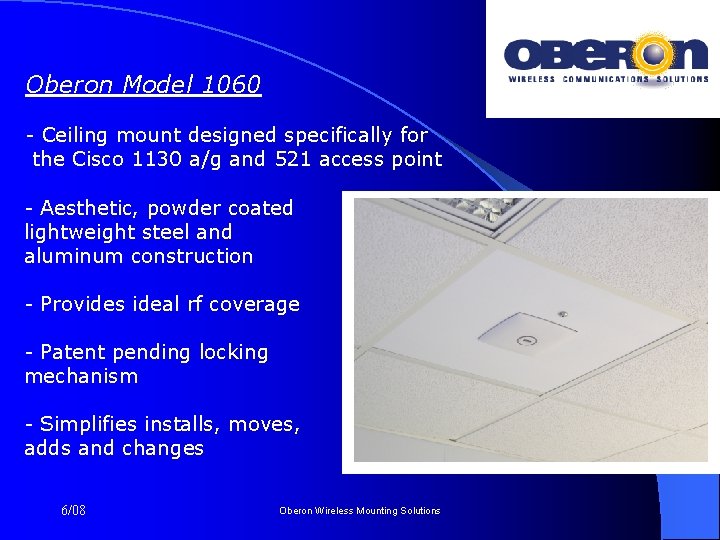 OBERON
WIRELESS COMMUNICATIONS SOLUTIONS

Oberon Model 1060

- Ceiling mount designed specifically for the Cisco 1130 a/g and 521 access point

- Aesthetic, powder coated lightweight steel and aluminum construction

- Provides ideal rf coverage

- Patent pending locking mechanism

- Simplifies installs, moves, adds and changes

6/08

Oberon Wireless Mounting Solutions